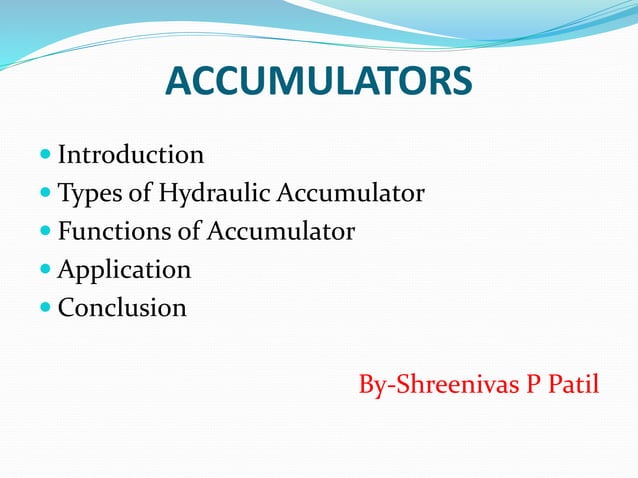 ACCUMULATORS

- Introduction
- Types of Hydraulic Accumulator
- Functions of Accumulator
- Application
- Conclusion

By-Shreenivas P Patil